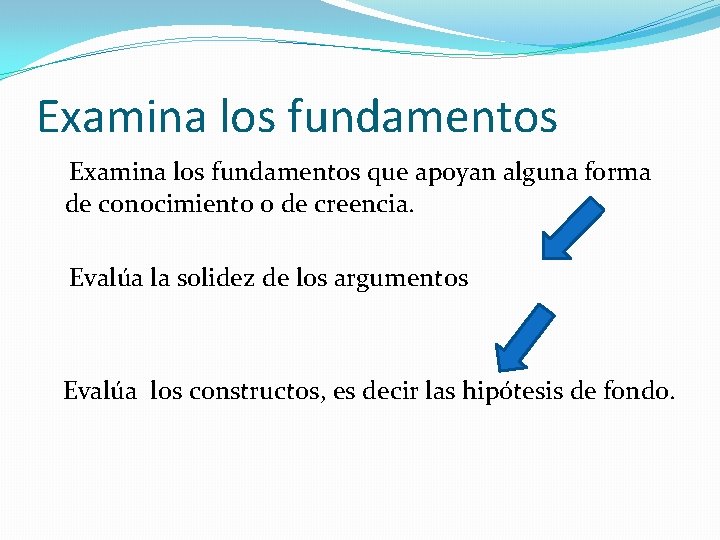 Examina los fundamentos

Examina los fundamentos que apoyan alguna forma de conocimiento o de creencia.

Evalúa la solidez de los argumentos

Evalúa los constructos, es decir las hipótesis de fondo.